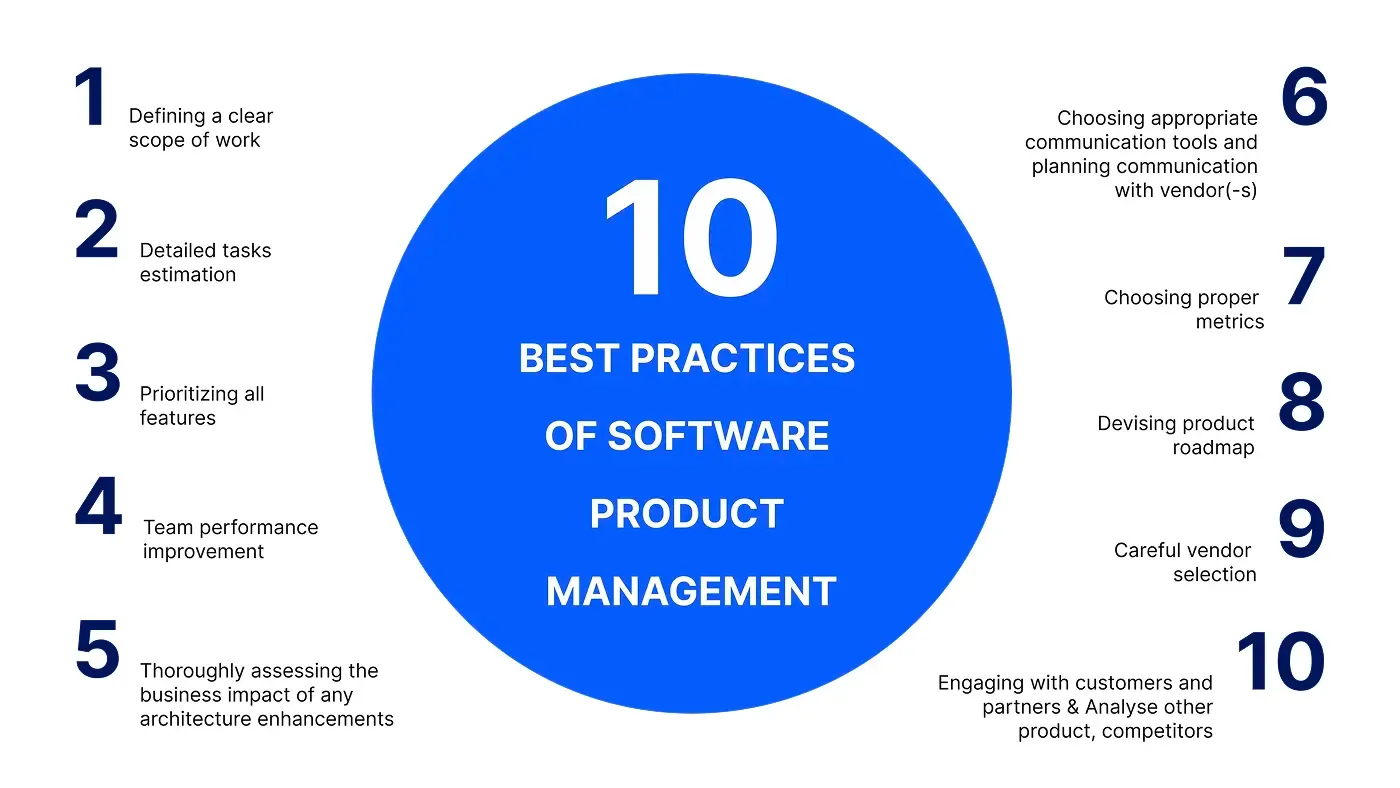 1 Defining a clear scope of work

2 Detailed tasks estimation

3 Prioritizing all features

4 Team performance improvement

5 Thoroughly assessing the business impact of any architecture enhancements

10

BEST PRACTICES OF SOFTWARE PRODUCT MANAGEMENT

6 Choosing appropriate communication tools and planning communication with vendor(-s)

7 Choosing proper metrics

8 Devising product roadmap

9 Careful vendor selection

10 Engaging with customers and partners & Analyse other product, competitors